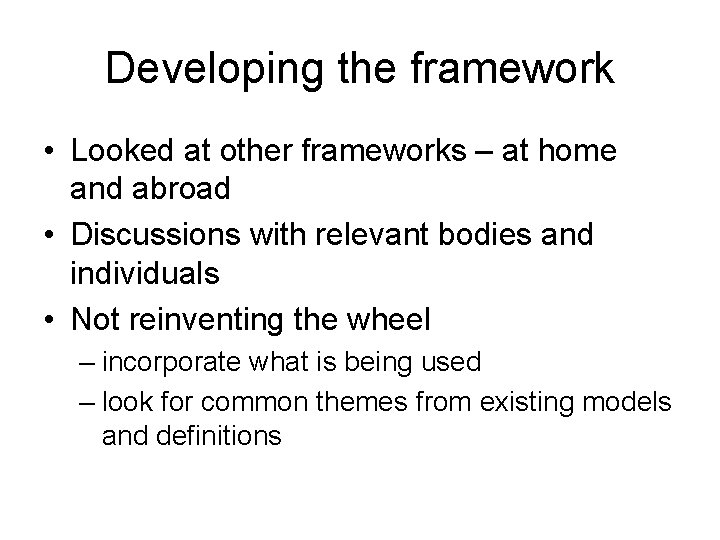 Developing the framework

• Looked at other frameworks – at home and abroad
• Discussions with relevant bodies and individuals
• Not reinventing the wheel
– incorporate what is being used
– look for common themes from existing models and definitions